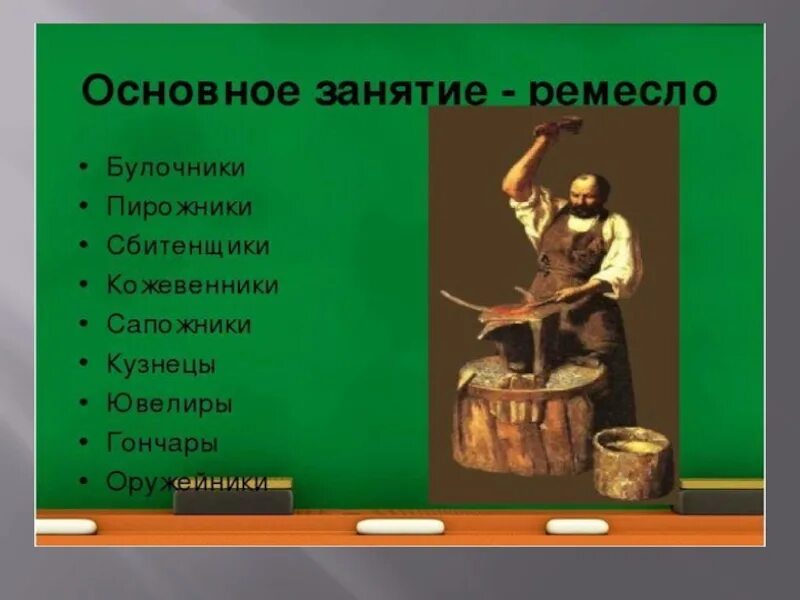 Основное занятие - ремесло

• Булочники
• Пирожники
• Сбитенщики
• Кожевенники
• Сапожники
• Кузнецы
• Ювелиры
• Гончары
• Оружейники